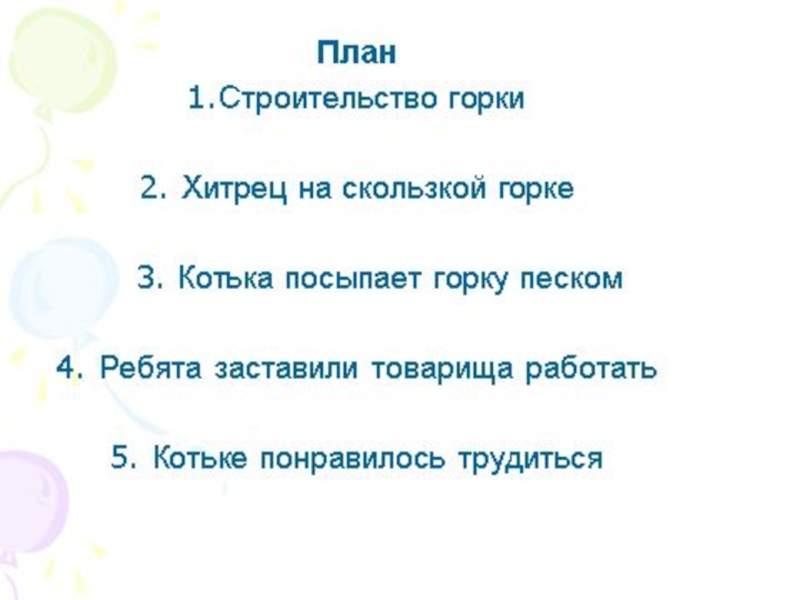 План

1.Строительство горки

2. Хитрец на скользкой горке

3. Котька посыпает горку песком

4. Ребята заставили товарища работать

5. Котьке понравилось трудиться